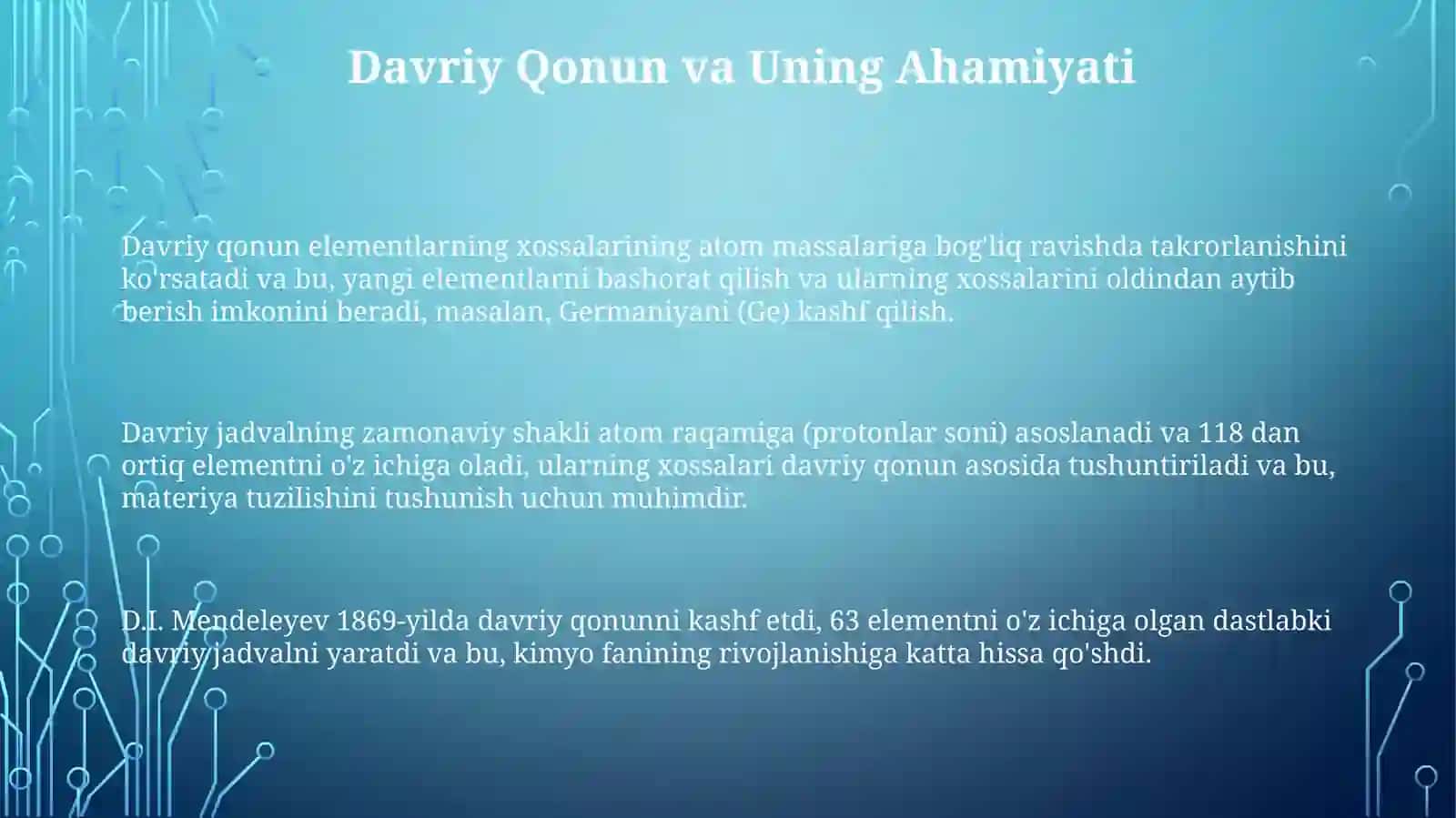 Davriy Qonun va Uning Ahamiyati

Davriy qonun elementlarning xossalarining atom massalariga bog'liq ravishda takrorlanishini ko'rsatadi va bu, yangi elementlarni bashorat qilish va ularning xossalarini oldindan aytib berish imkonini beradi, masalan, Germaniyani (Ge) kashf qilish.

Davriy jadvalning zamonaviy shakli atom raqamiga (protonlar soni) asoslanadi va 118 dan ortiq elementni o'z ichiga oladi, ularning xossalari davriy qonun asosida tushuntiriladi va bu, materiya tuzilishini tushunish uchun muhimdir.

D.I. Mendeleyev 1869-yilda davriy qonunni kashf etdi, 63 elementni o'z ichiga olgan dastlabki davriy jadvalni yaratdi va bu, kimyo fanining rivojlanishiga katta hissa qo'shdi.